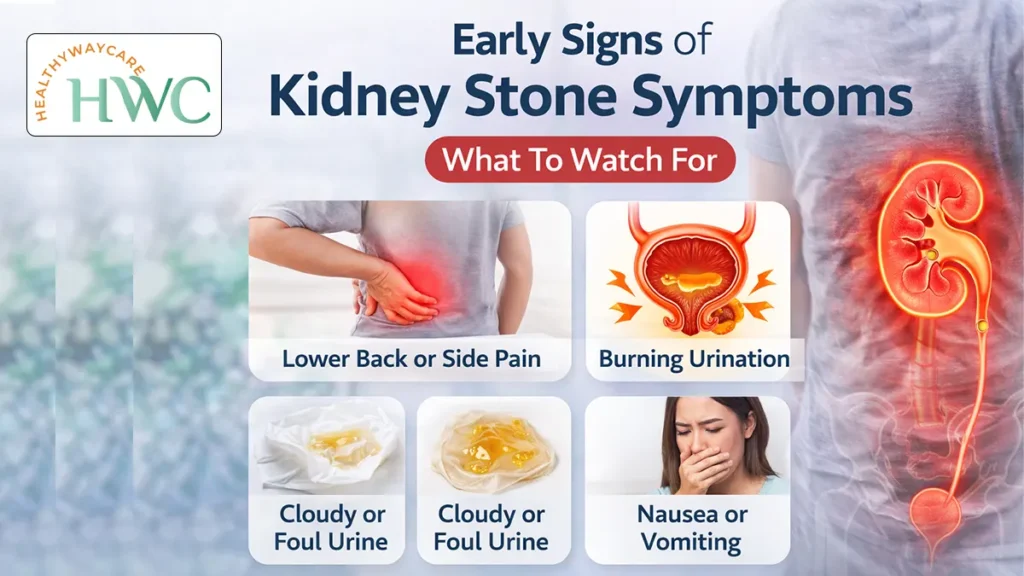 HEALTHYWAYCARE
HWC

Early Signs of
Kidney Stone Symptoms
What To Watch For

Lower Back or Side Pain

Burning Urination

Cloudy or Foul Urine

Cloudy or Foul Urine

Nausea or Vomiting